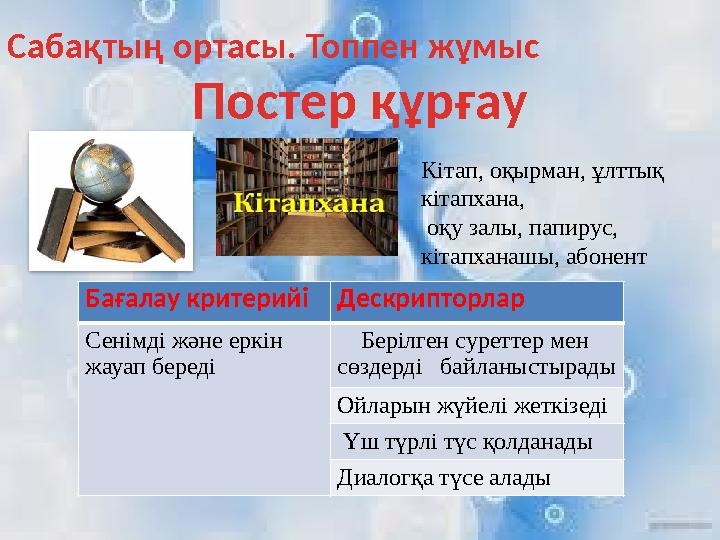 Сабақтың ортасы. Топпен жұмыс

Постер құрғау

Кітапхана

Кітап, оқырман, ұлттық кітапхана, оқу залы, папирус, кітапханашы, абонент

| Бағалау критерийі | Дескрипторлар |
|---|---|
| Сенімді және еркін жауап береді | Берілген суреттер мен сөздерді байланыстырады |
| | Ойларын жүйелі жеткізеді |
| | Үш түрлі түс қолданады |
| | Диалогқа түсе алады |